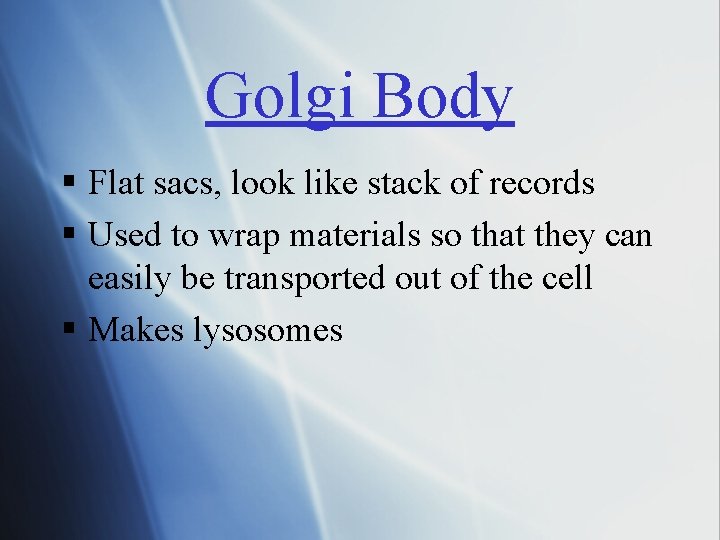 Golgi Body

▪ Flat sacs, look like stack of records
▪ Used to wrap materials so that they can easily be transported out of the cell
▪ Makes lysosomes